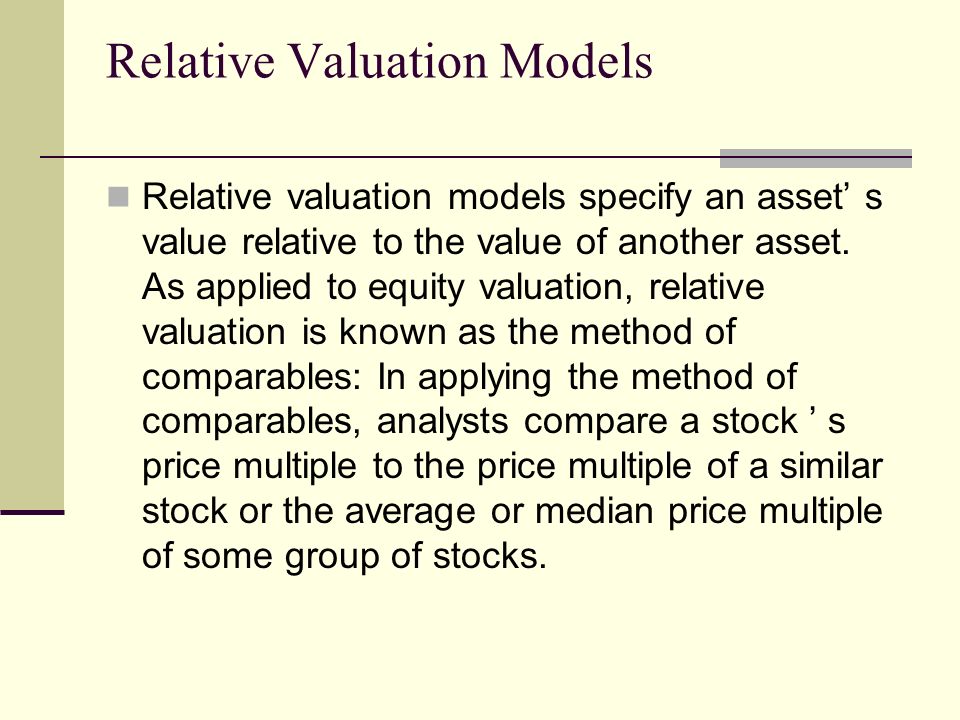 Relative Valuation Models

Relative valuation models specify an asset’ s value relative to the value of another asset. As applied to equity valuation, relative valuation is known as the method of comparables: In applying the method of comparables, analysts compare a stock ’ s price multiple to the price multiple of a similar stock or the average or median price multiple of some group of stocks.